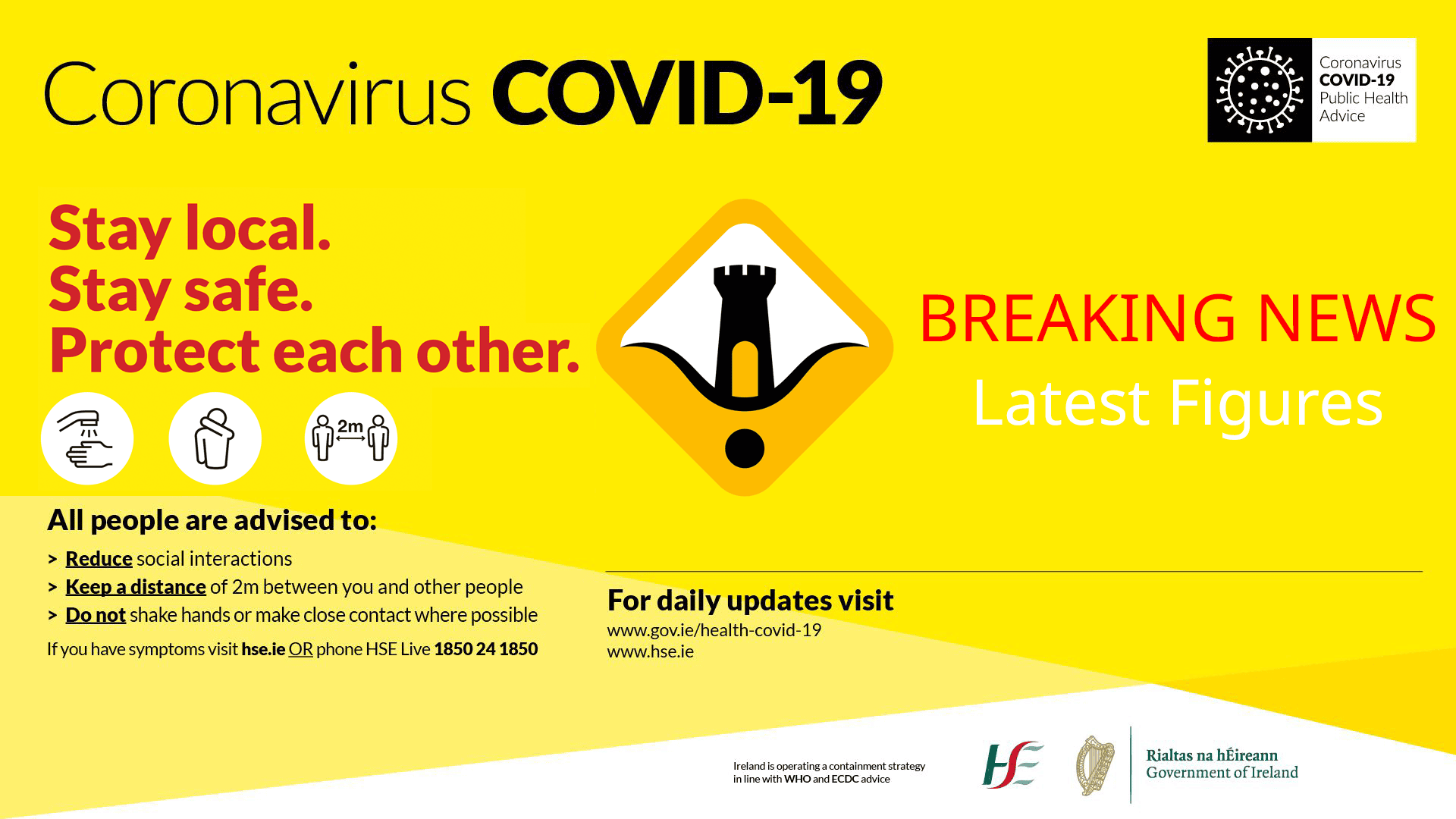 Coronavirus COVID-19

Coronavirus COVID-19 Public Health Advice

Stay local.
Stay safe.
Protect each other.

2m

BREAKING NEWS
Latest Figures

All people are advised to:

> Reduce social interactions
> Keep a distance of 2m between you and other people
> Do not shake hands or make close contact where possible

If you have symptoms visit hse.ie OR phone HSE Live 1850 24 1850

For daily updates visit
www.gov.ie/health-covid-19
www.hse.ie

Ireland is operating a containment strategy in line with WHO and ECDC advice

HSE

Rialtas na hÉireann
Government of Ireland